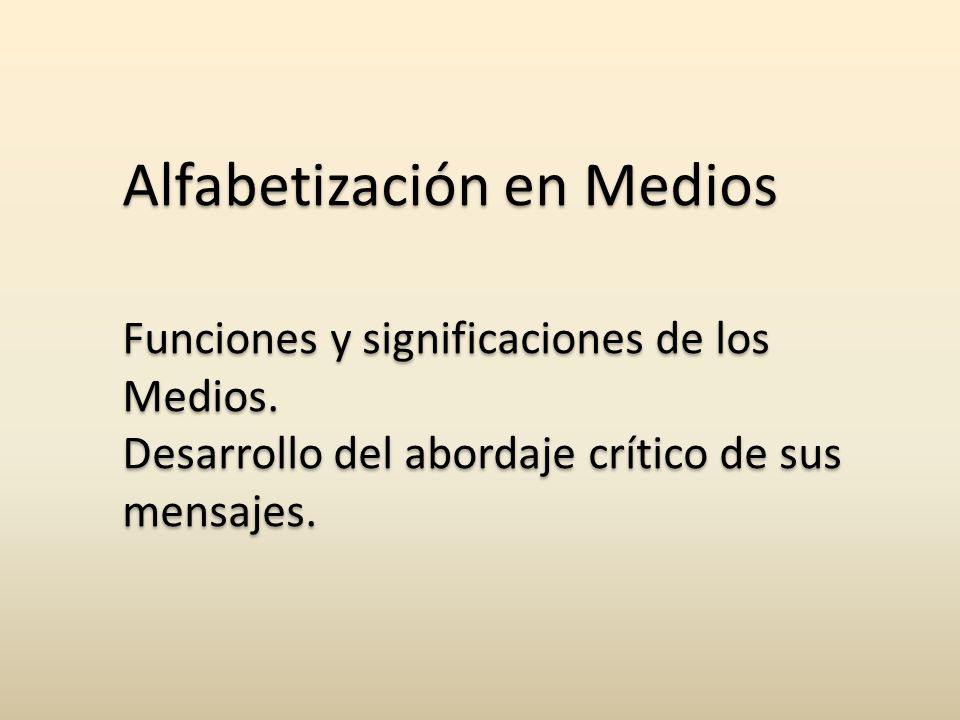 Alfabetización en Medios

Funciones y significaciones de los Medios.
Desarrollo del abordaje crítico de sus mensajes.